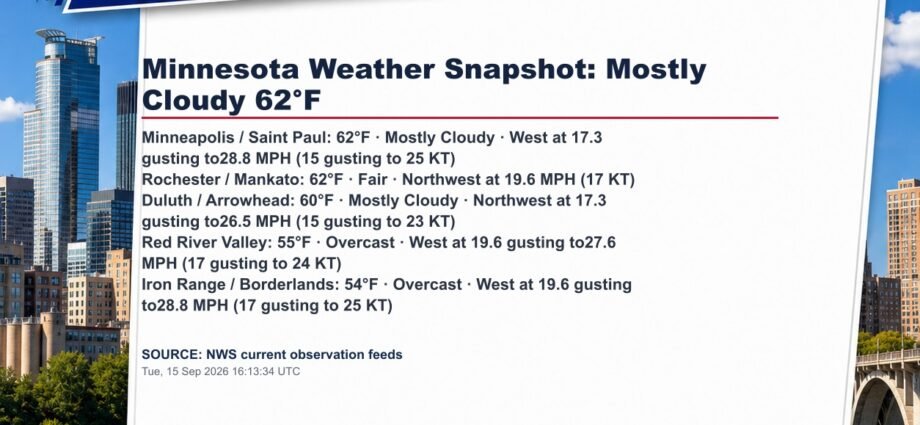 Minnesota Weather Snapshot: Mostly Cloudy 62°F

Minneapolis / Saint Paul: 62°F · Mostly Cloudy · West at 17.3 gusting to28.8 MPH (15 gusting to 25 KT)
Rochester / Mankato: 62°F · Fair · Northwest at 19.6 MPH (17 KT)
Duluth / Arrowhead: 60°F · Mostly Cloudy · Northwest at 17.3 gusting to26.5 MPH (15 gusting to 23 KT)
Red River Valley: 55°F · Overcast · West at 19.6 gusting to27.6 MPH (17 gusting to 24 KT)
Iron Range / Borderlands: 54°F · Overcast · West at 19.6 gusting to28.8 MPH (17 gusting to 25 KT)

SOURCE: NWS current observation feeds
Tue, 15 Sep 2026 16:13:34 UTC